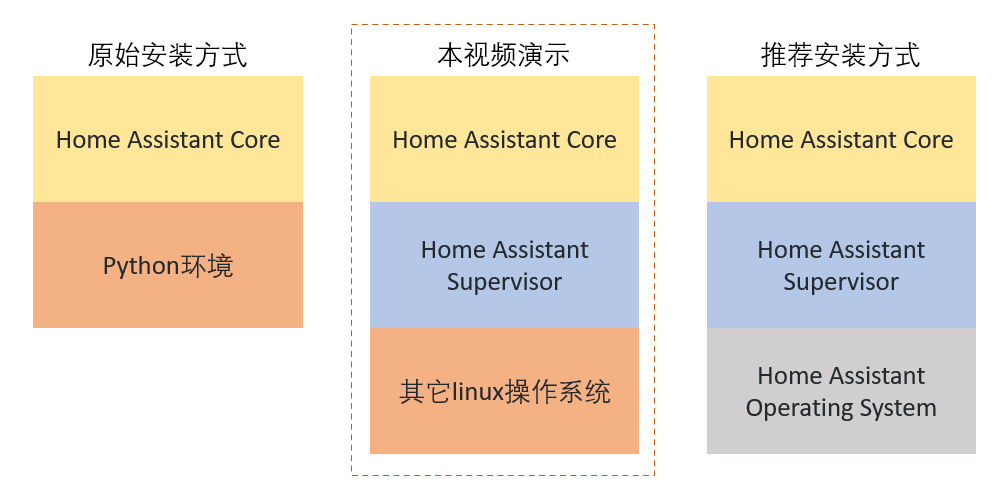 原始安装方式

Home Assistant Core

Python环境

本视频演示

Home Assistant Core

Home Assistant Supervisor

其它linux操作系统

推荐安装方式

Home Assistant Core

Home Assistant Supervisor

Home Assistant Operating System